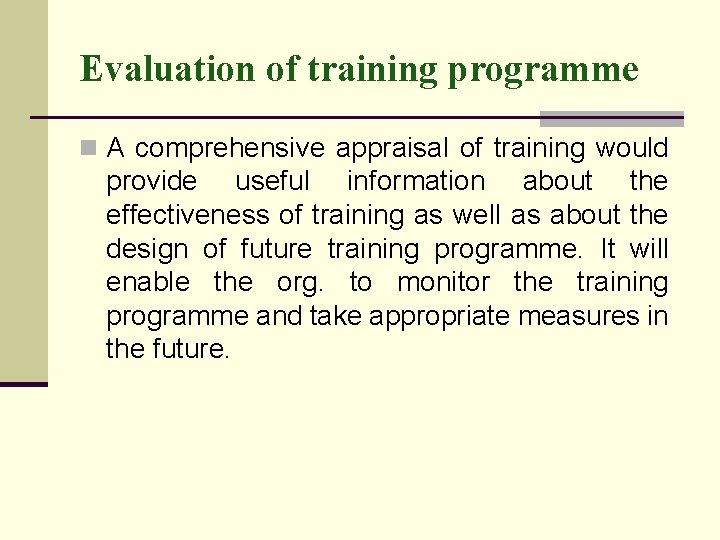 Evaluation of training programme

A comprehensive appraisal of training would provide useful information about the effectiveness of training as well as about the design of future training programme. It will enable the org. to monitor the training programme and take appropriate measures in the future.